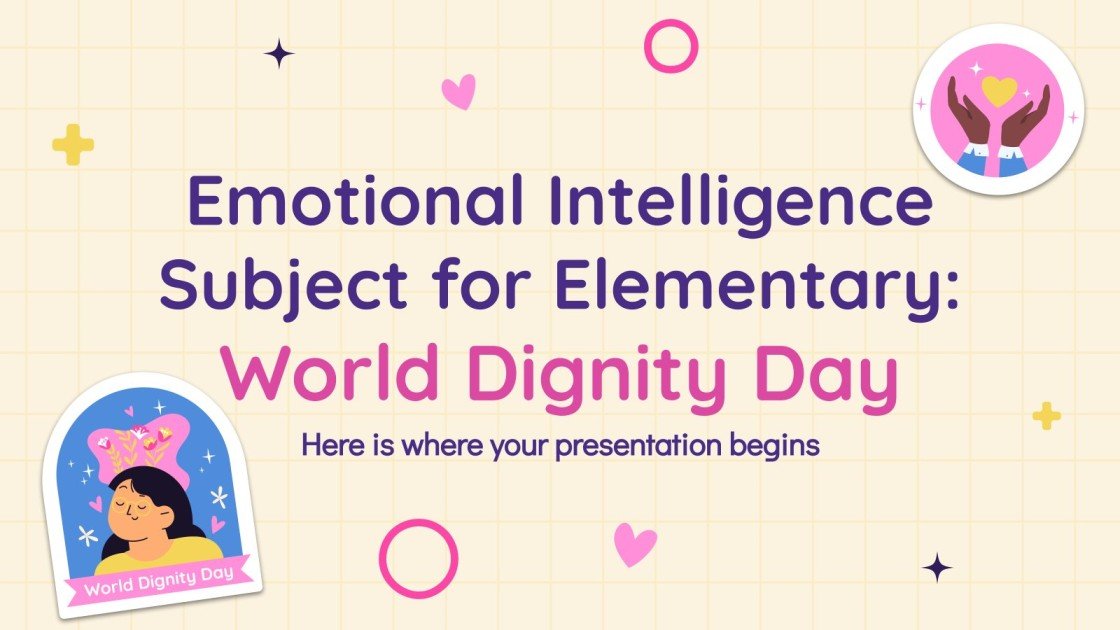 Emotional Intelligence Subject for Elementary: World Dignity Day

Here is where your presentation begins

World Dignity Day